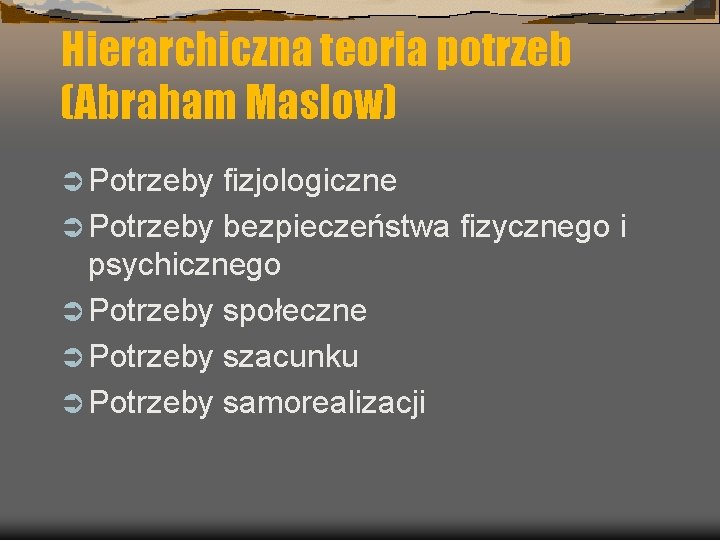 Hierarchiczna teoria potrzeb (Abraham Maslow)

Potrzeby fizjologiczne

Potrzeby bezpieczeństwa fizycznego i psychicznego

Potrzeby społeczne

Potrzeby szacunku

Potrzeby samorealizacji